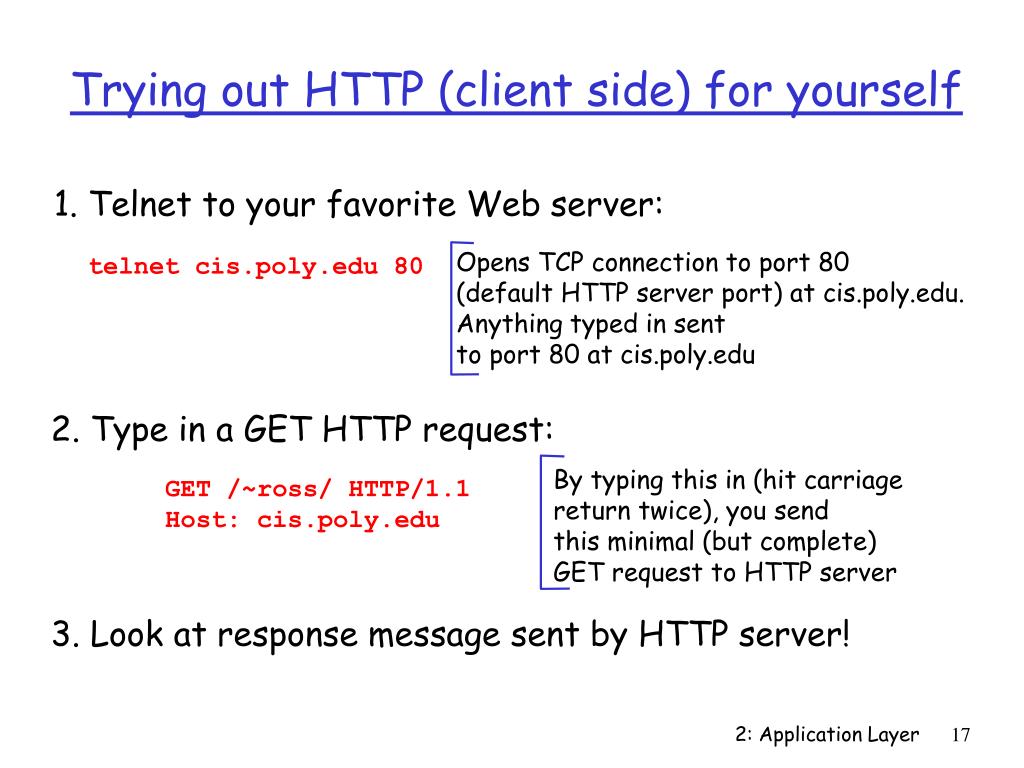 Trying out HTTP (client side) for yourself

1. Telnet to your favorite Web server:

telnet cis.poly.edu 80

Opens TCP connection to port 80 (default HTTP server port) at cis.poly.edu. Anything typed in sent to port 80 at cis.poly.edu

2. Type in a GET HTTP request:

GET /~ross/ HTTP/1.1
Host: cis.poly.edu

By typing this in (hit carriage return twice), you send this minimal (but complete) GET request to HTTP server

3. Look at response message sent by HTTP server!

2: Application Layer 17